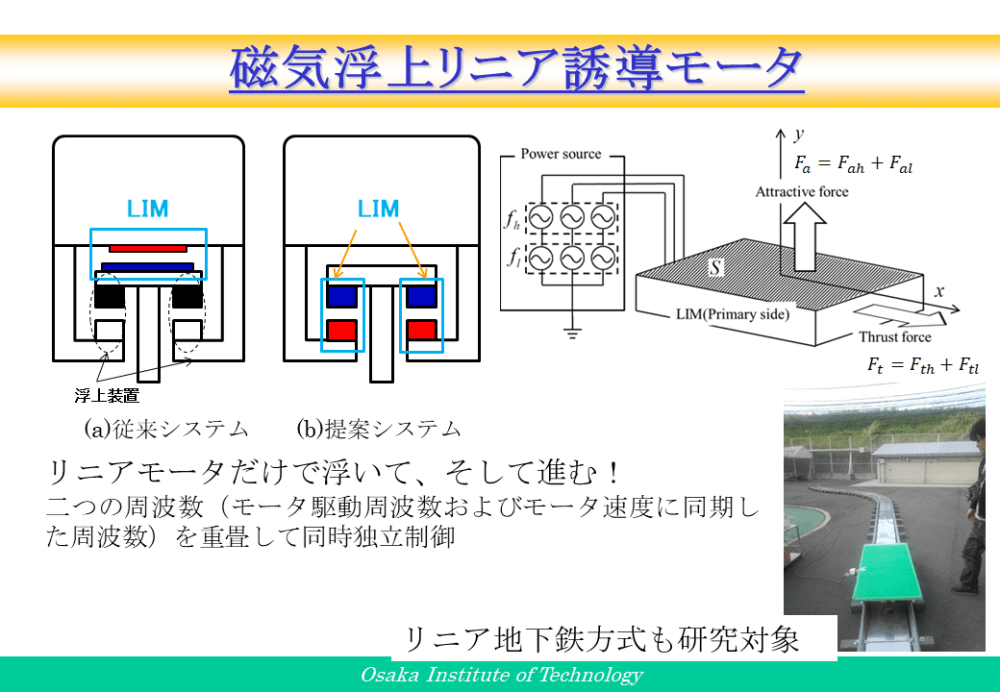 磁気浮上リニア誘導モータ

LIM

浮上装置

(a)従来システム

LIM

(b)提案システム

Power source

$f_h$

$f_l$

$y$

$F_a = F_{ah} + F_{al}$

Attractive force

$S$

$x$

LIM(Primary side)

Thrust force

$F_t = F_{th} + F_{tl}$

リニアモータだけで浮いて、そして進む！

二つの周波数（モータ駆動周波数およびモータ速度に同期した周波数）を重畳して同時独立制御

リニア地下鉄方式も研究対象

Osaka Institute of Technology